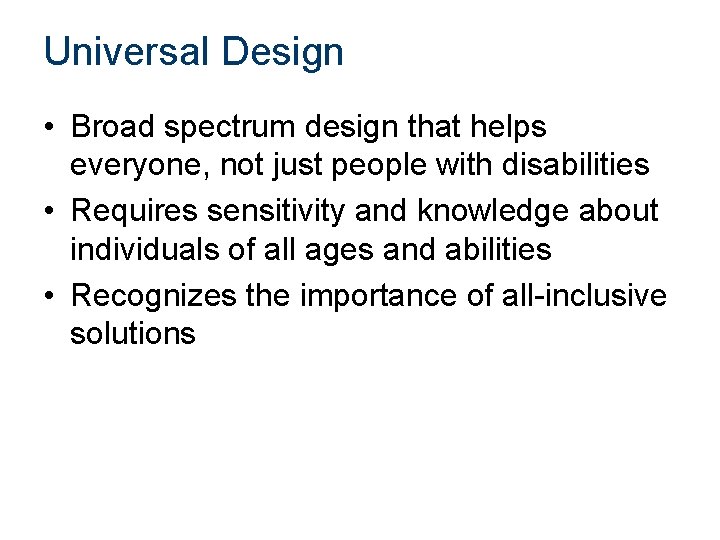 Universal Design

• Broad spectrum design that helps everyone, not just people with disabilities
• Requires sensitivity and knowledge about individuals of all ages and abilities
• Recognizes the importance of all-inclusive solutions